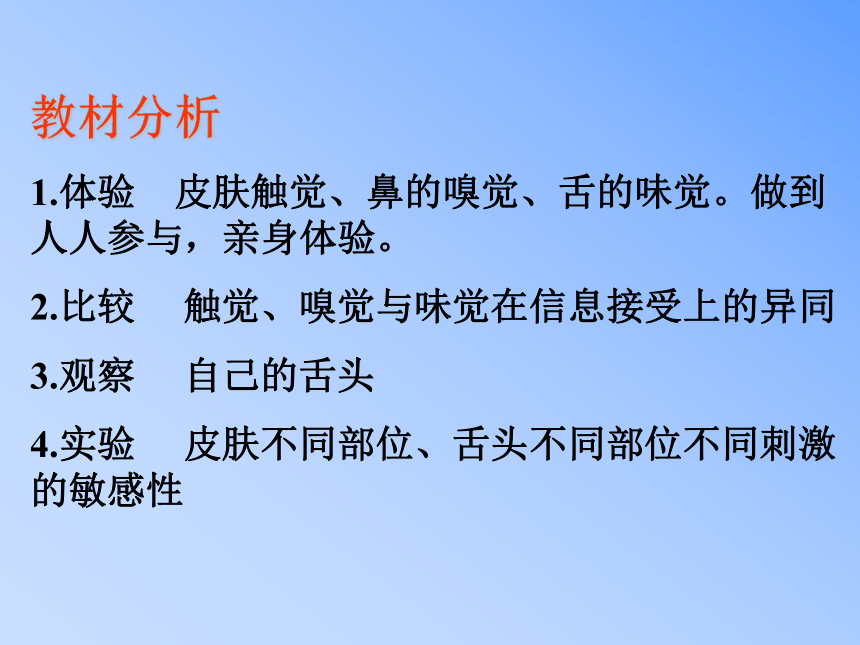 教材分析

1.体验　皮肤触觉、鼻的嗅觉、舌的味觉。做到人人参与，亲身体验。

2.比较　触觉、嗅觉与味觉在信息接受上的异同

3.观察　自己的舌头

4.实验　皮肤不同部位、舌头不同部位不同刺激的敏感性